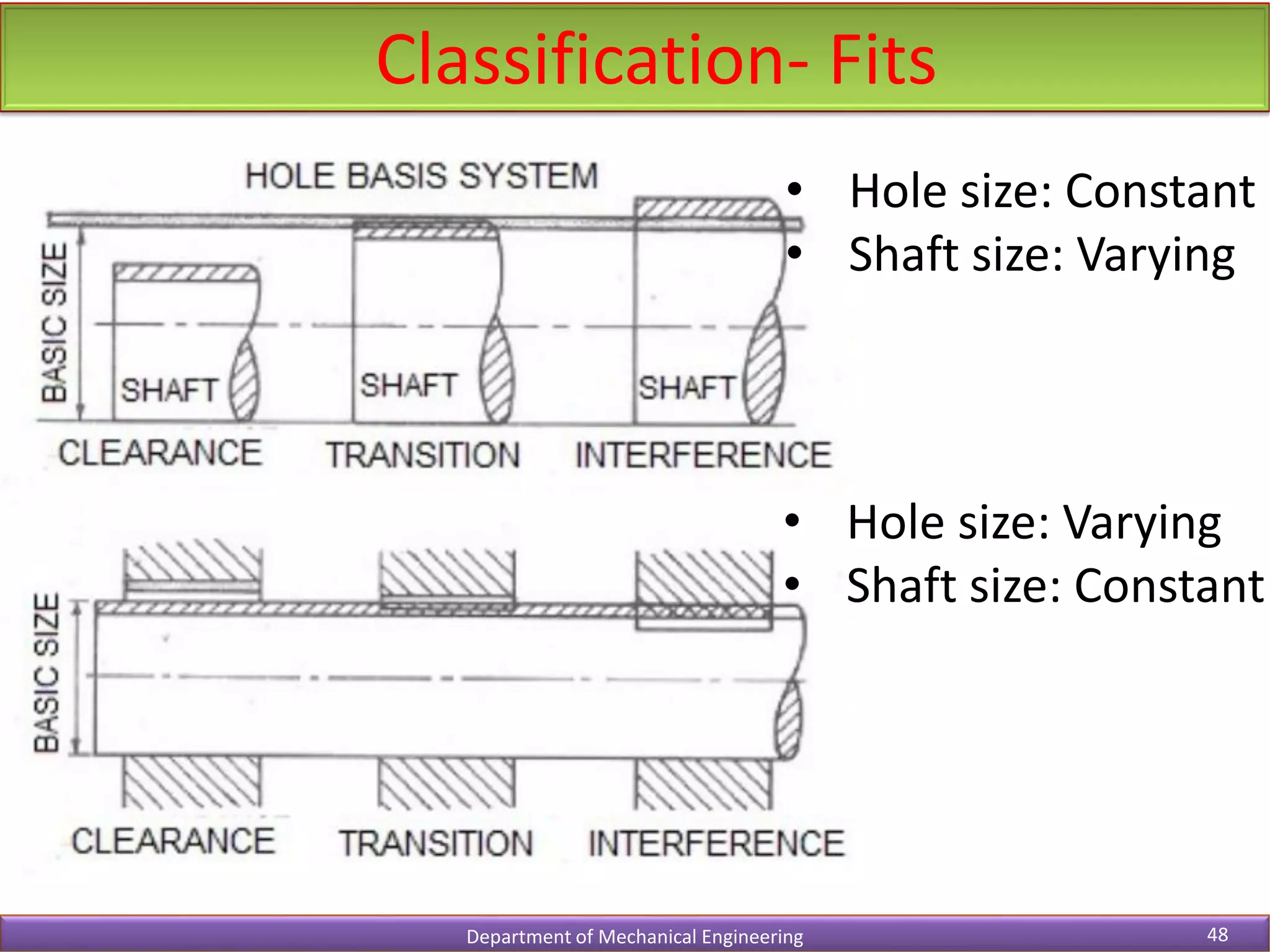 Classification- Fits

HOLE BASIS SYSTEM

BASIC SIZE

SHAFT

SHAFT

SHAFT

CLEARANCE

TRANSITION

INTERFERENCE

• Hole size: Constant
• Shaft size: Varying

BASIC SIZE

CLEARANCE

TRANSITION

INTERFERENCE

• Hole size: Varying
• Shaft size: Constant

Department of Mechanical Engineering

48